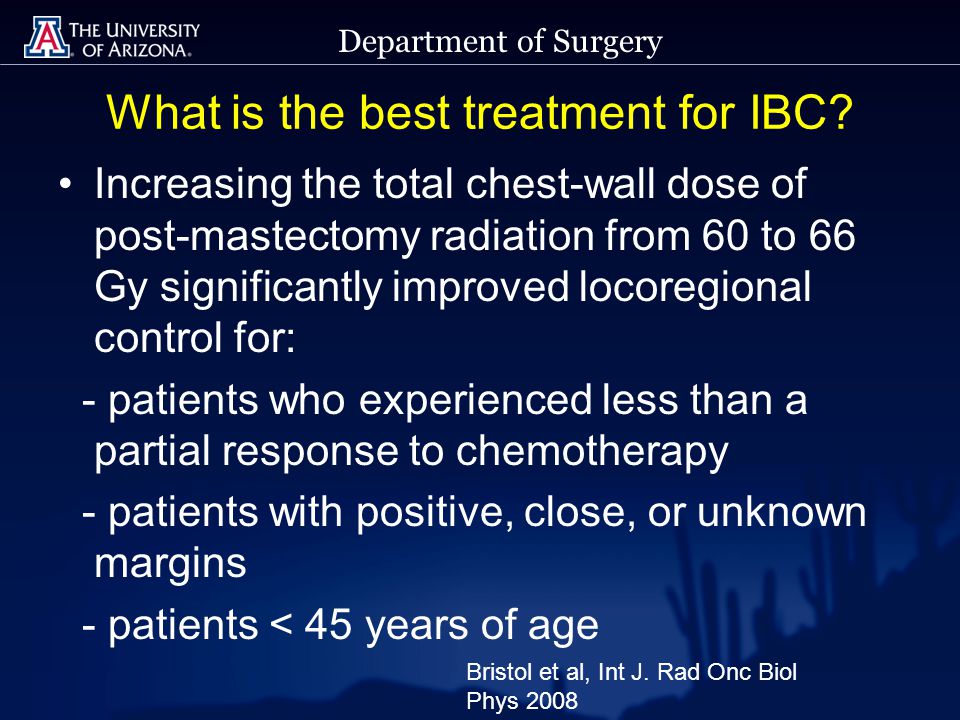 THE UNIVERSITY OF ARIZONA.

Department of Surgery

What is the best treatment for IBC?

• Increasing the total chest-wall dose of post-mastectomy radiation from 60 to 66 Gy significantly improved locoregional control for:

- patients who experienced less than a partial response to chemotherapy

- patients with positive, close, or unknown margins

- patients < 45 years of age

Bristol et al, Int J. Rad Onc Biol Phys 2008